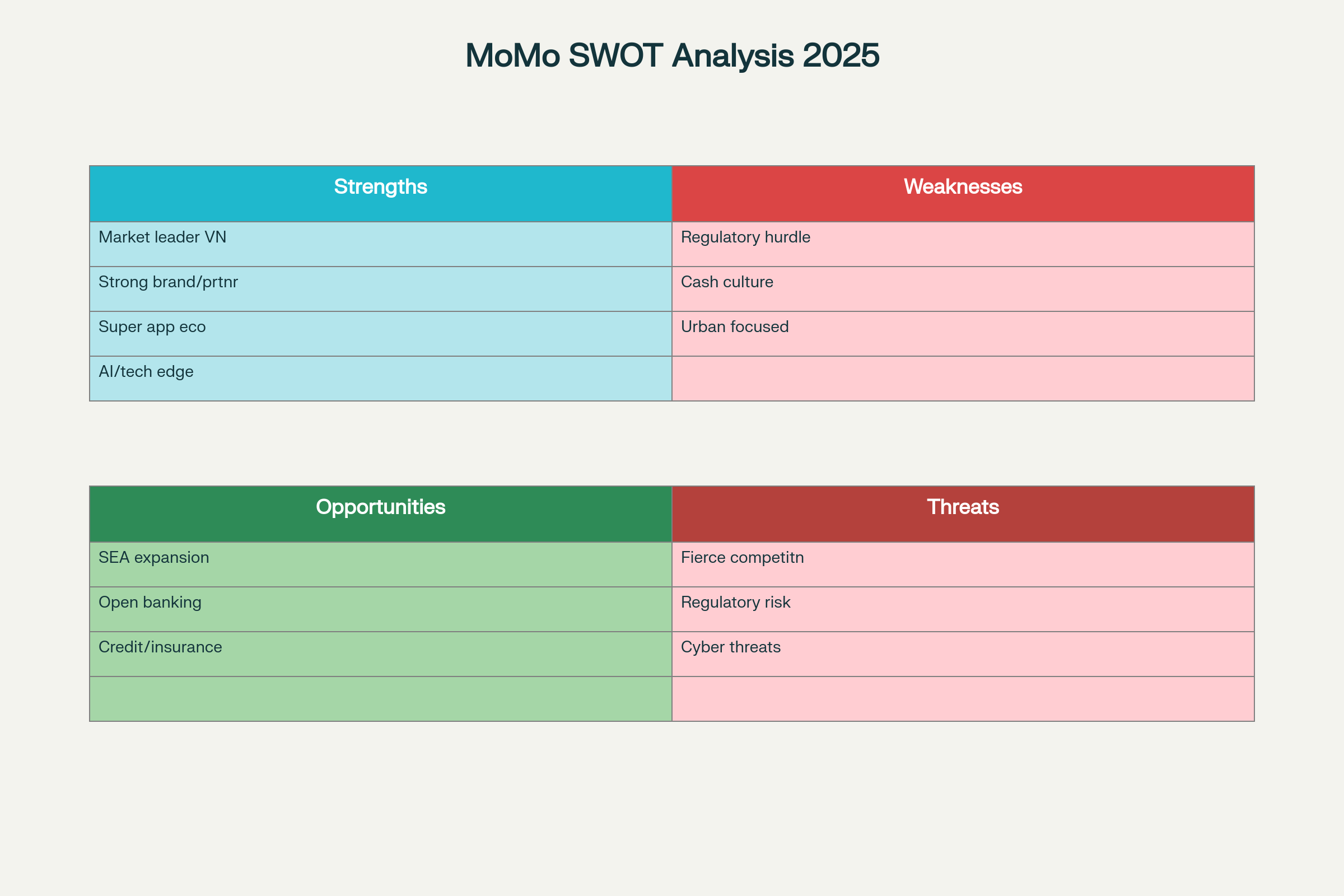 MoMo SWOT Analysis 2025

| Strengths | Weaknesses |
|---|---|
| Market leader VN | Regulatory hurdle |
| Strong brand/prtnr | Cash culture |
| Super app eco | Urban focused |
| AI/tech edge | |

| Opportunities | Threats |
|---|---|
| SEA expansion | Fierce competitn |
| Open banking | Regulatory risk |
| Credit/insurance | Cyber threats |
| | |